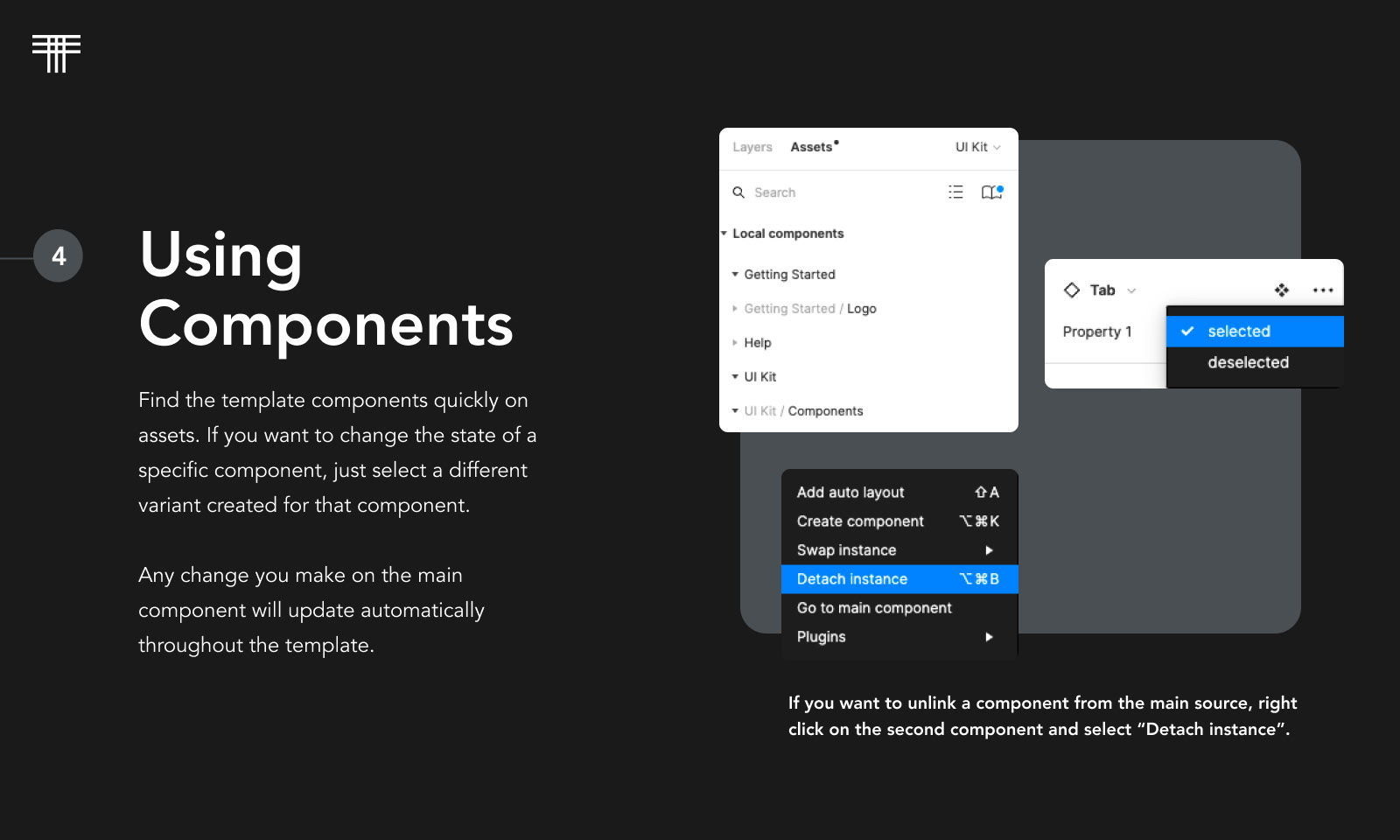 4

Using Components

Find the template components quickly on assets. If you want to change the state of a specific component, just select a different variant created for that component.

Any change you make on the main component will update automatically throughout the template.

Layers Assets UI Kit

Search

Local components

Getting Started

Getting Started / Logo

Help

UI Kit

UI Kit / Components

Tab

Property 1

selected

deselected

Add auto layout ⇧A

Create component ⌥⌘K

Swap instance

Detach instance ⌥⌘B

Go to main component

Plugins

If you want to unlink a component from the main source, right click on the second component and select “Detach instance”.